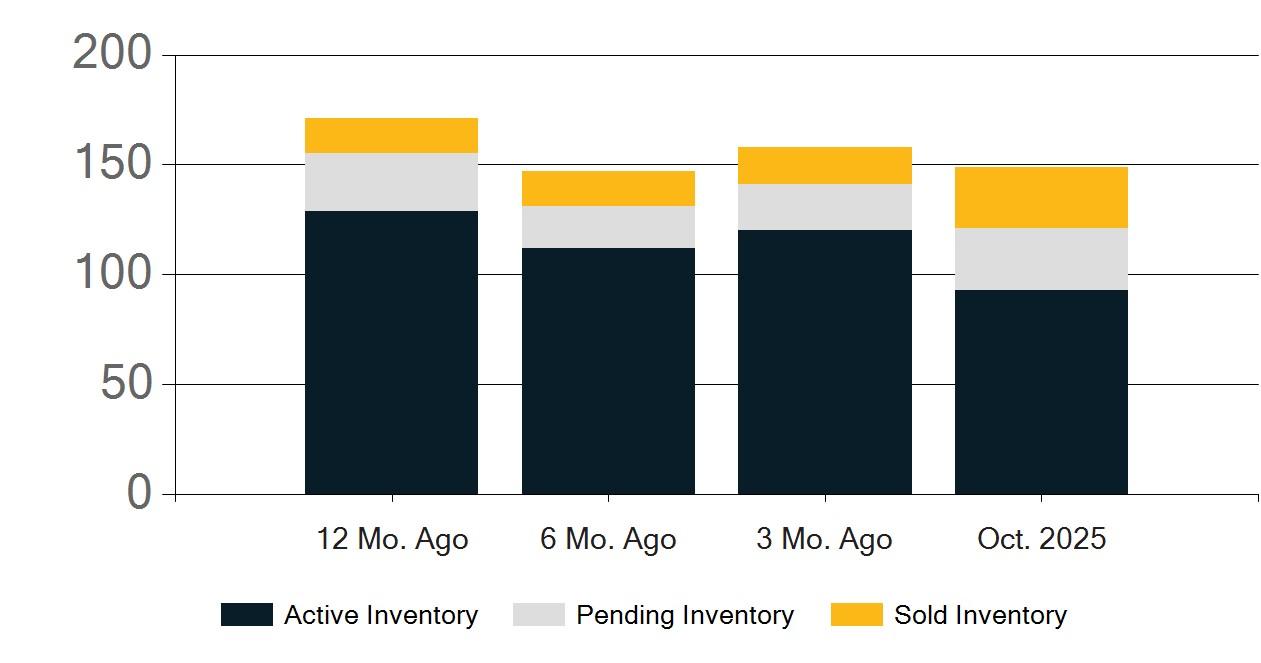 200
150
100
50
0

12 Mo. Ago
6 Mo. Ago
3 Mo. Ago
Oct. 2025

Active Inventory
Pending Inventory
Sold Inventory